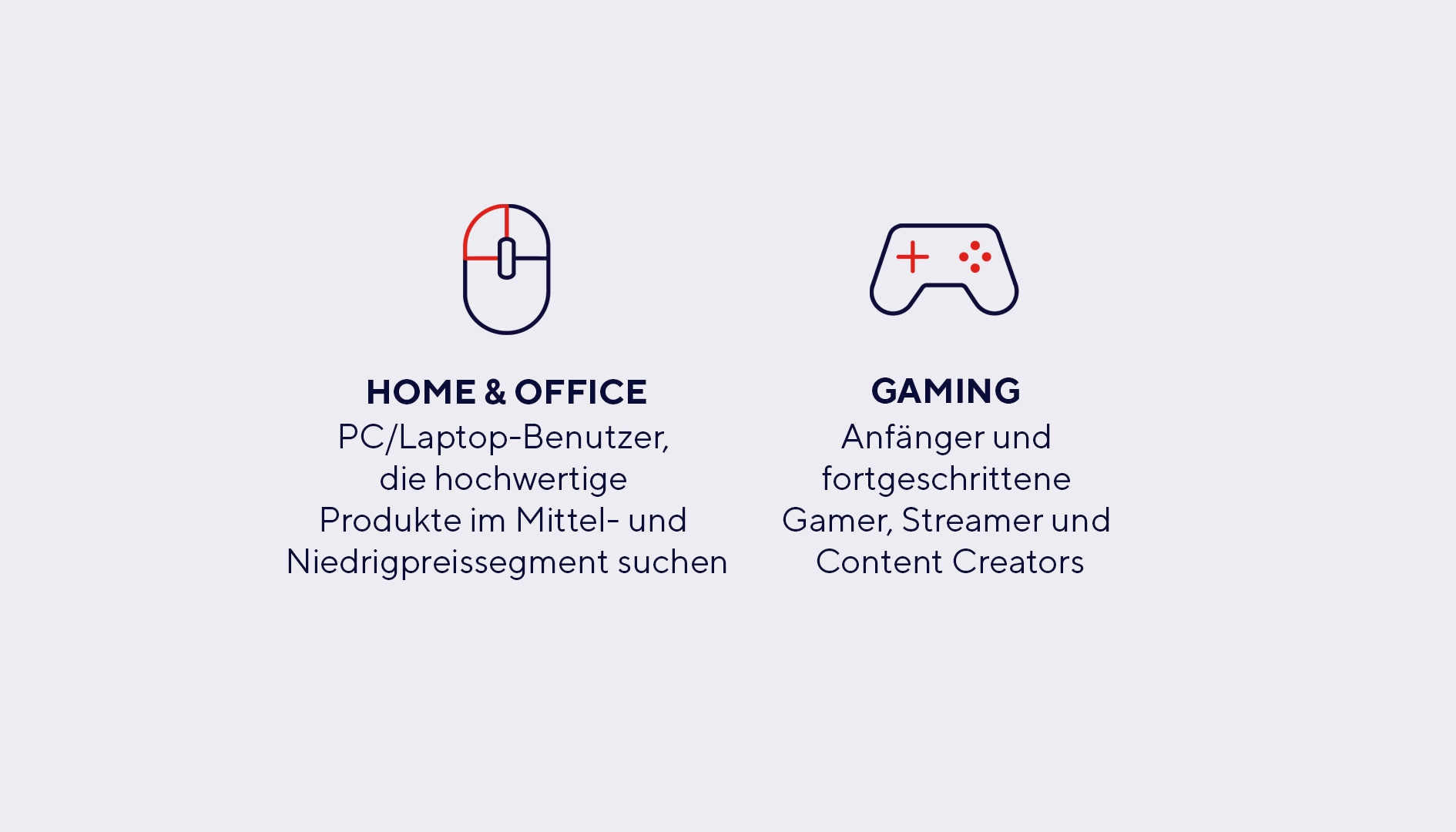 HOME & OFFICE
PC/Laptop-Benutzer, die hochwertige Produkte im Mittel- und Niedrigpreissegment suchen

GAMING
Anfänger und fortgeschrittene Gamer, Streamer und Content Creators